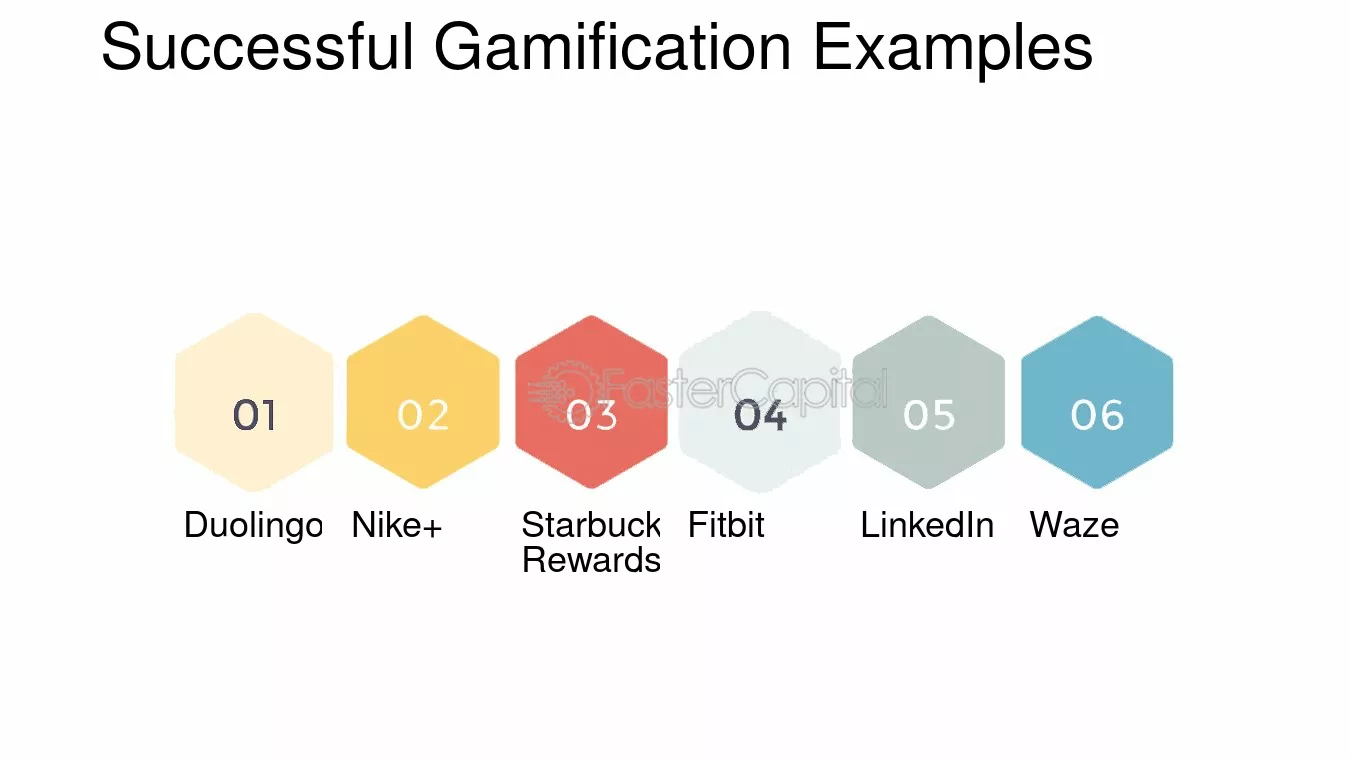 Successful Gamification Examples

01

Duolingo

02

Nike+

03

Starbuck Rewards

04

Fitbit

05

LinkedIn

06

Waze

FasterCapital